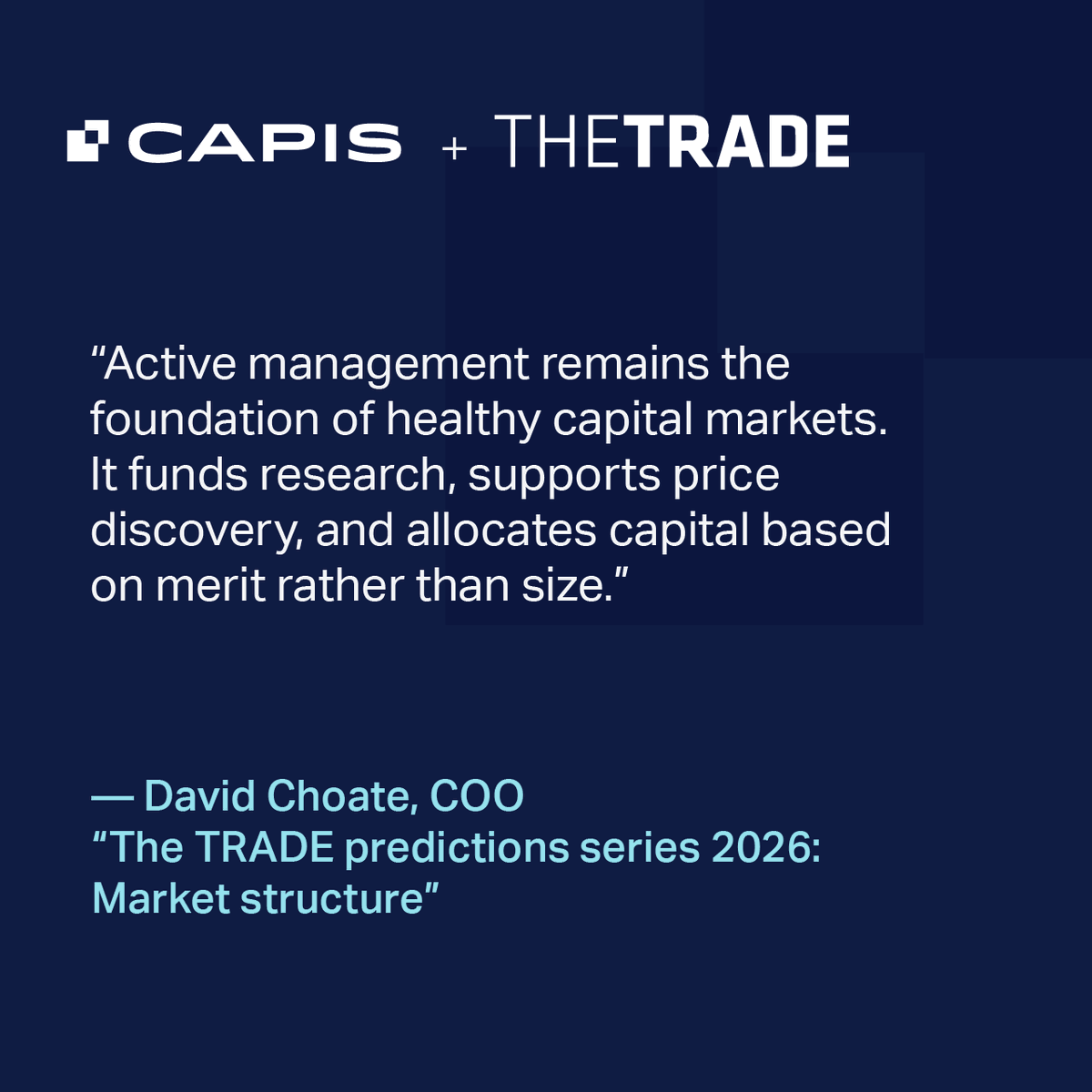 CAPIS + THETRADE

“Active management remains the foundation of healthy capital markets. It funds research, supports price discovery, and allocates capital based on merit rather than size.”

— David Choate, COO
“The TRADE predictions series 2026: Market structure”